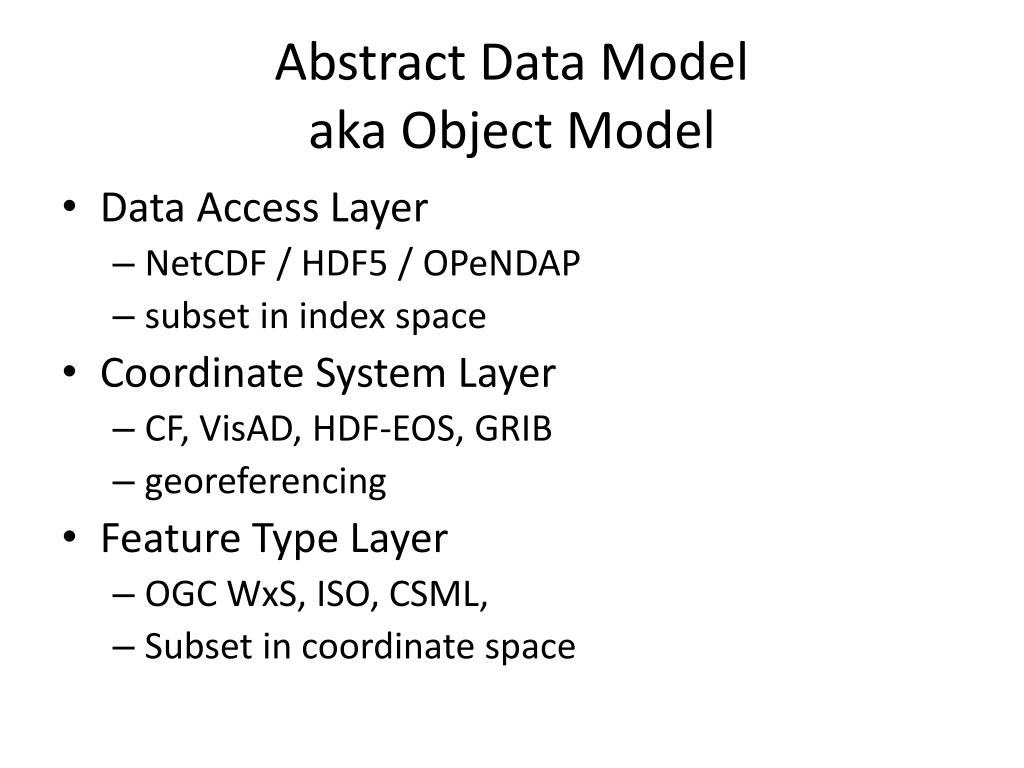 Abstract Data Model
aka Object Model

• Data Access Layer
  – NetCDF / HDF5 / OPeNDAP
  – subset in index space
• Coordinate System Layer
  – CF, VisAD, HDF-EOS, GRIB
  – georeferencing
• Feature Type Layer
  – OGC WxS, ISO, CSML,
  – Subset in coordinate space